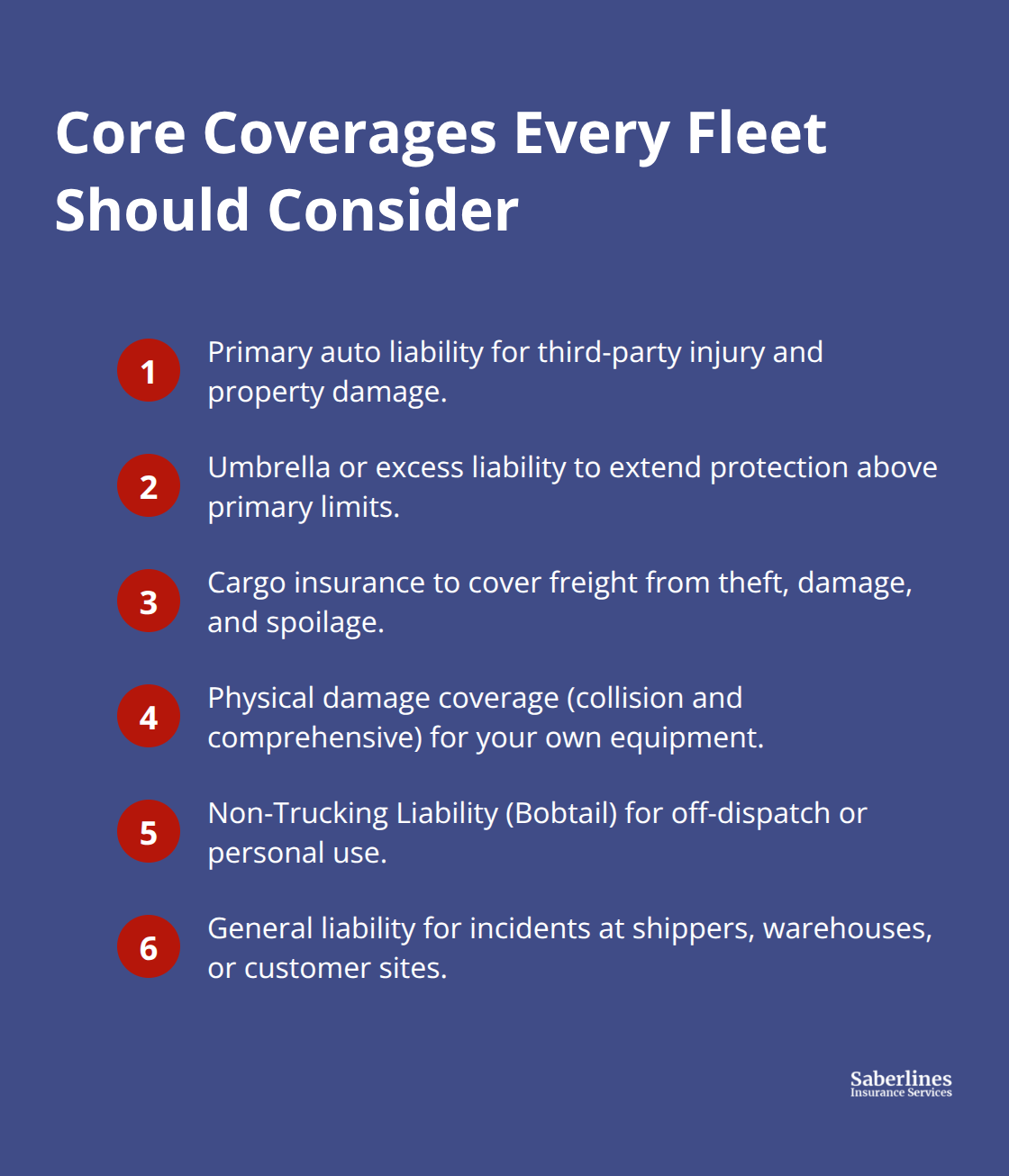 Core Coverages Every Fleet Should Consider

1 Primary auto liability for third-party injury and property damage.

2 Umbrella or excess liability to extend protection above primary limits.

3 Cargo insurance to cover freight from theft, damage, and spoilage.

4 Physical damage coverage (collision and comprehensive) for your own equipment.

5 Non-Trucking Liability (Bobtail) for off-dispatch or personal use.

6 General liability for incidents at shippers, warehouses, or customer sites.

Saberlines
Insurance Services